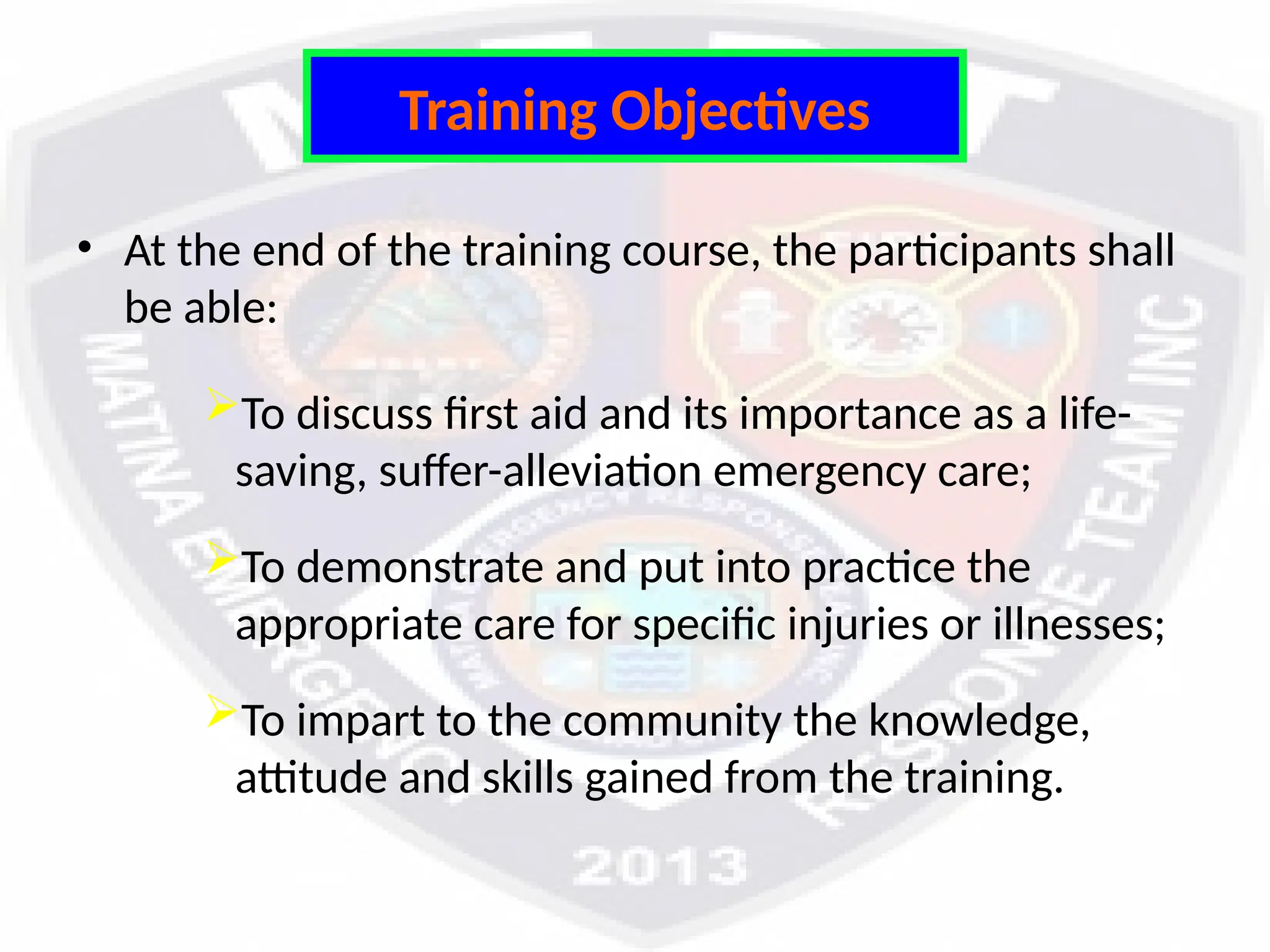 Training Objectives

• At the end of the training course, the participants shall be able:

➢To discuss first aid and its importance as a life-saving, suffer-alleviation emergency care;

➢To demonstrate and put into practice the appropriate care for specific injuries or illnesses;

➢To impart to the community the knowledge, attitude and skills gained from the training.

MATINA EMERGENCY RESPONSE TEAM INC

2013